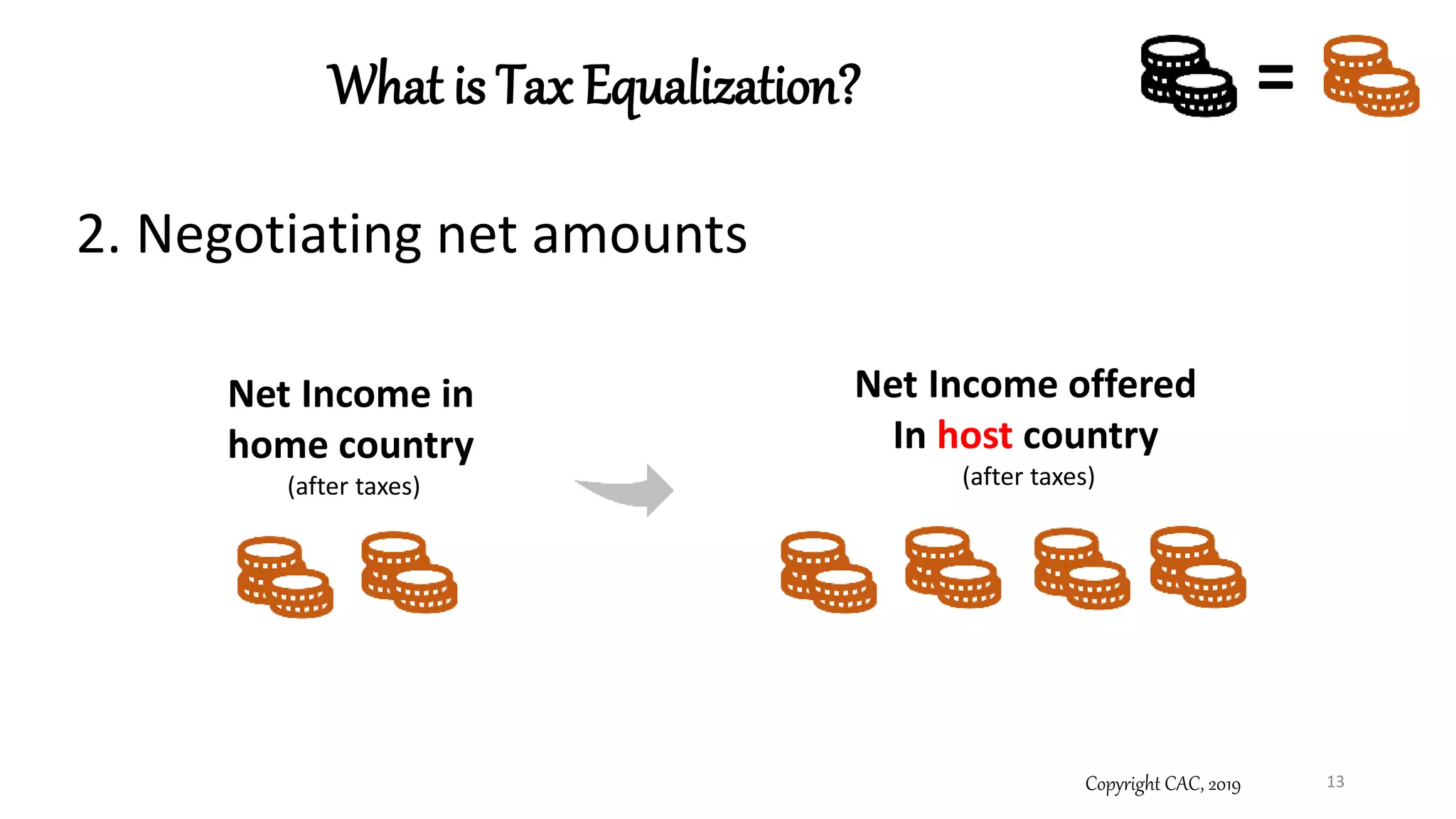 What is Tax Equalization?

=

2. Negotiating net amounts

Net Income in home country
(after taxes)

Net Income offered In host country
(after taxes)

Copyright CAC, 2019

13